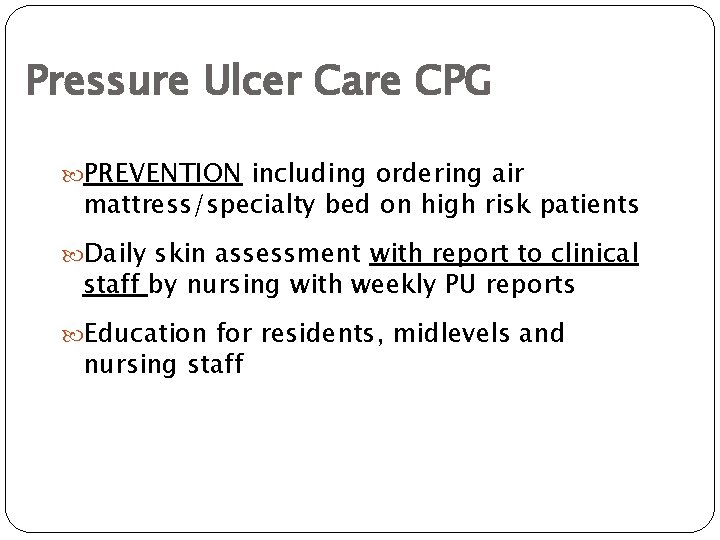 Pressure Ulcer Care CPG

PREVENTION including ordering air mattress/specialty bed on high risk patients

Daily skin assessment with report to clinical staff by nursing with weekly PU reports

Education for residents, midlevels and nursing staff